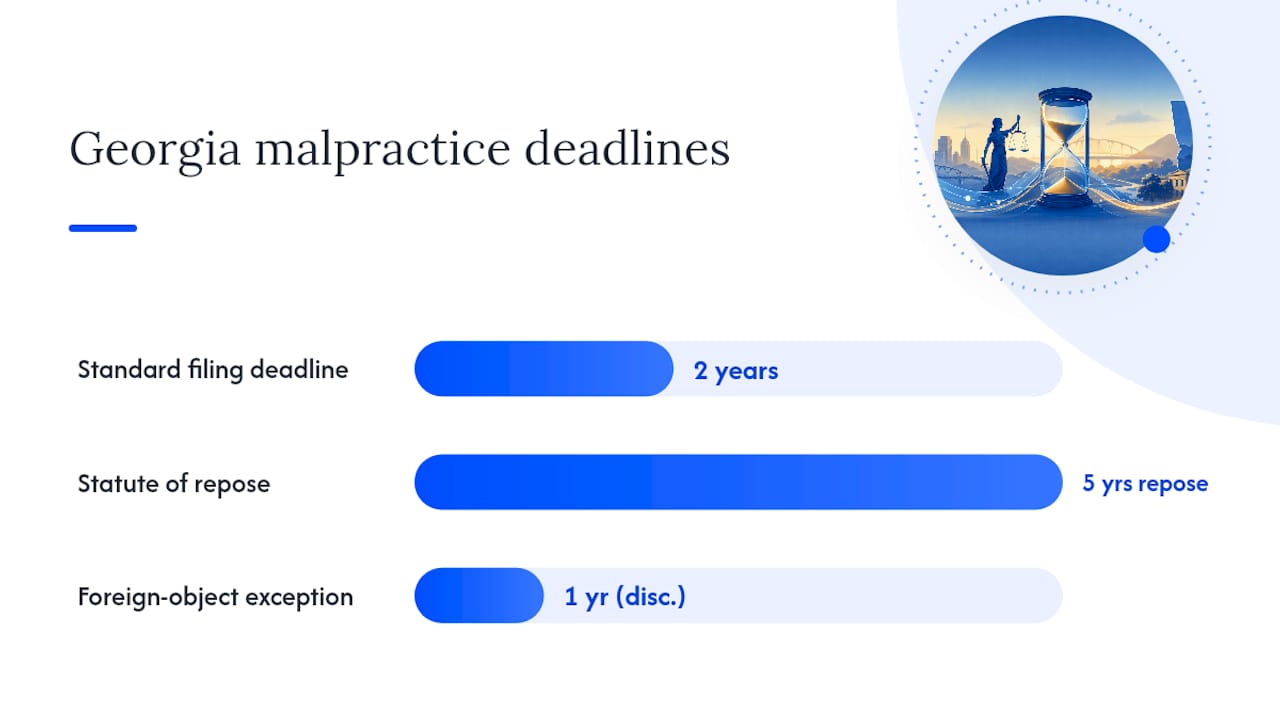 Georgia malpractice deadlines

Standard filing deadline 2 years

Statute of repose 5 yrs repose

Foreign-object exception 1 yr (disc.)